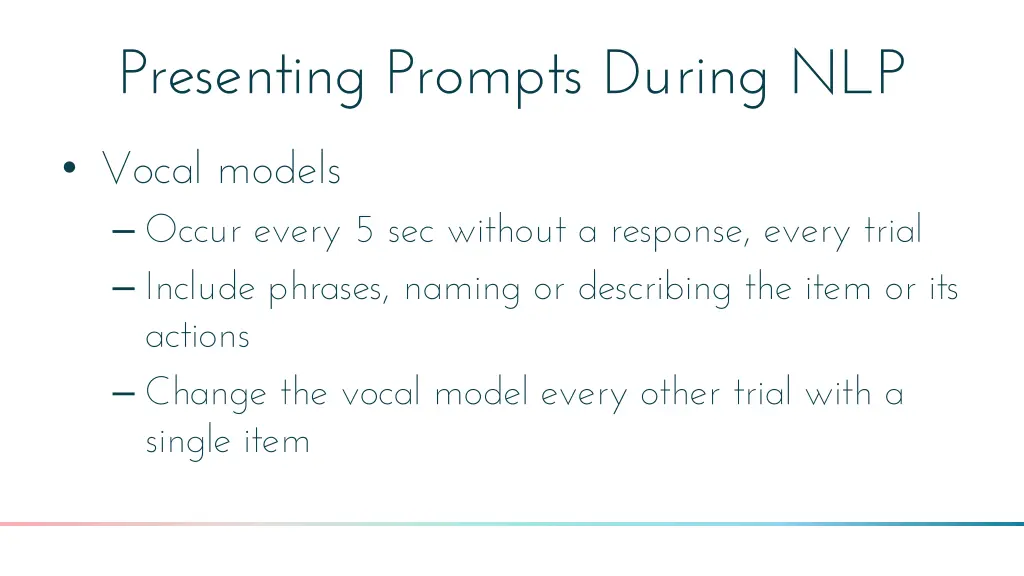 Presenting Prompts During NLP

• Vocal models
– Occur every 5 sec without a response, every trial
– Include phrases, naming or describing the item or its actions
– Change the vocal model every other trial with a single item